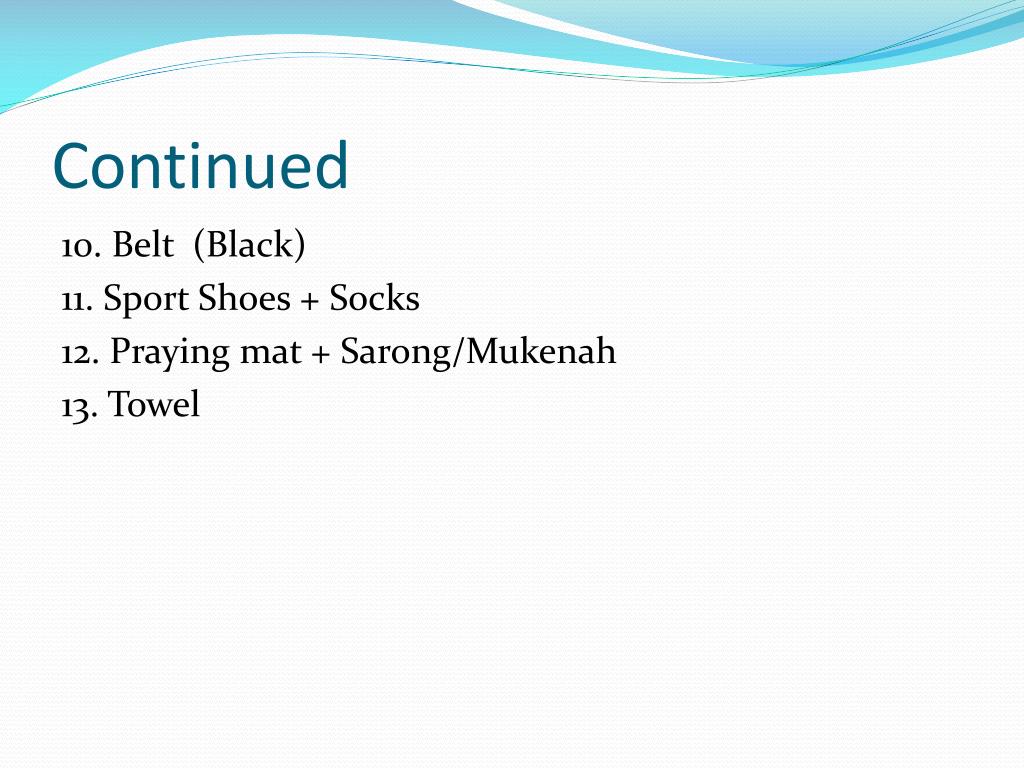 Continued

10. Belt (Black)
11. Sport Shoes + Socks
12. Praying mat + Sarong/Mukenah
13. Towel